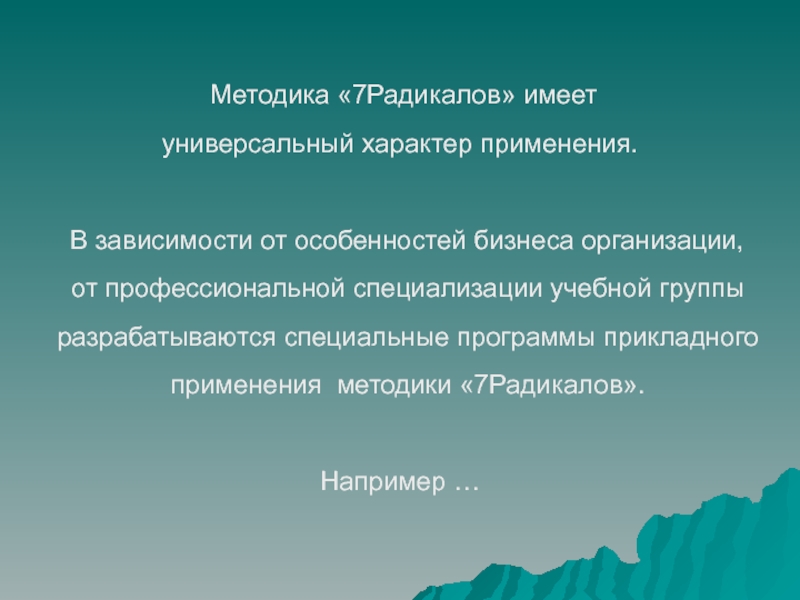 Методика «7Радикалов» имеет универсальный характер применения.

В зависимости от особенностей бизнеса организации, от профессиональной специализации учебной группы разрабатываются специальные программы прикладного применения методики «7Радикалов».

Например …